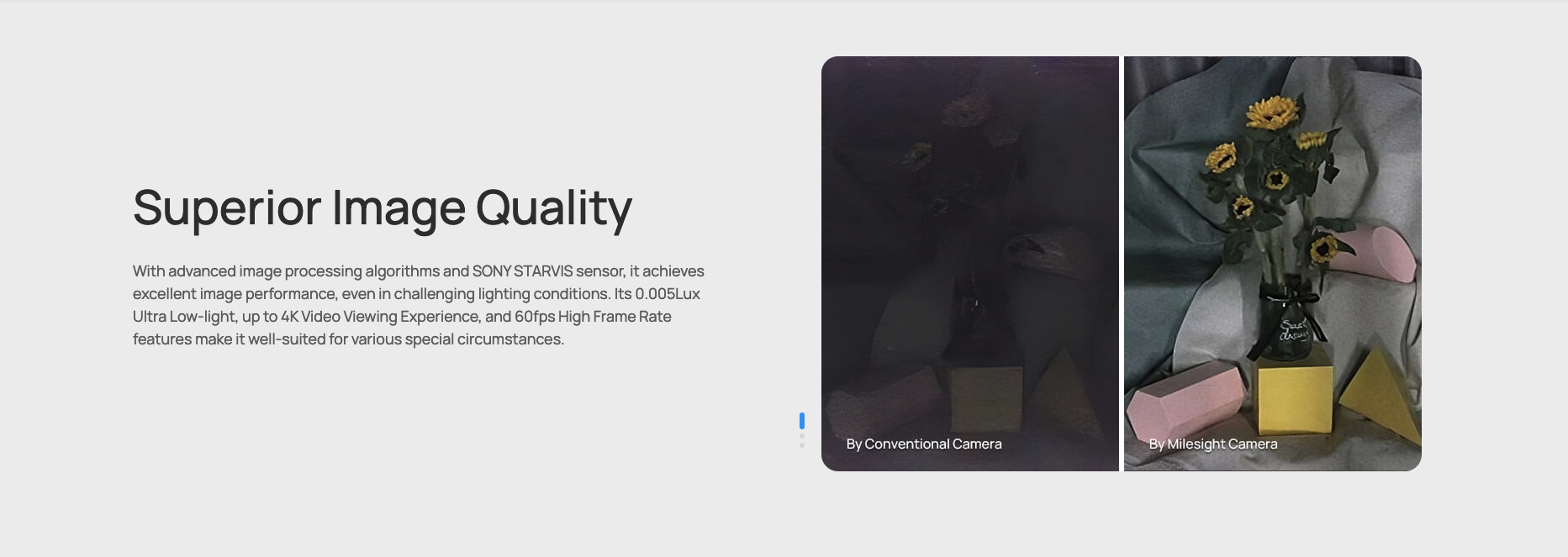 Superior Image Quality

With advanced image processing algorithms and SONY STARVIS sensor, it achieves excellent image performance, even in challenging lighting conditions. Its 0.005Lux Ultra Low-light, up to 4K Video Viewing Experience, and 60fps High Frame Rate features make it well-suited for various special circumstances.

By Conventional Camera

By Milesight Camera